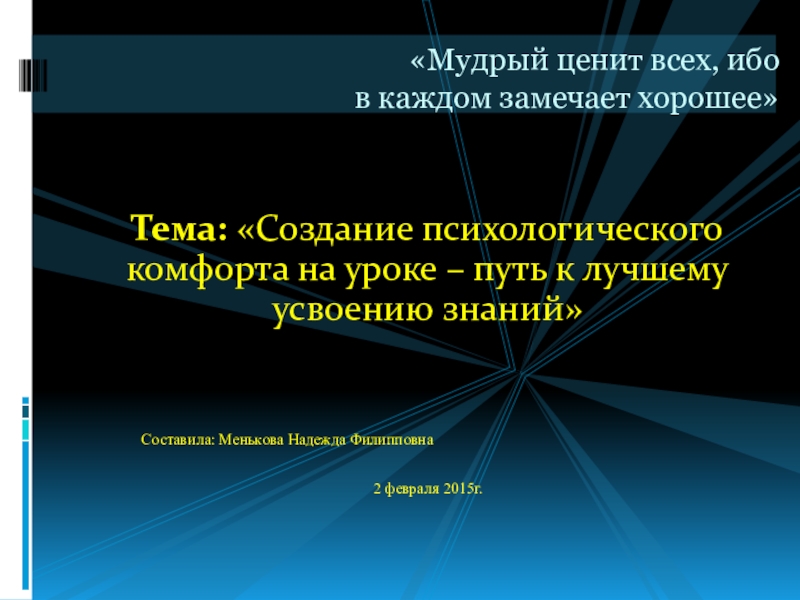 «Мудрый ценит всех, ибо в каждом замечает хорошее»

Тема: «Создание психологического комфорта на уроке – путь к лучшему усвоению знаний»

Составила: Менькова Надежда Филипповна

2 февраля 2015г.